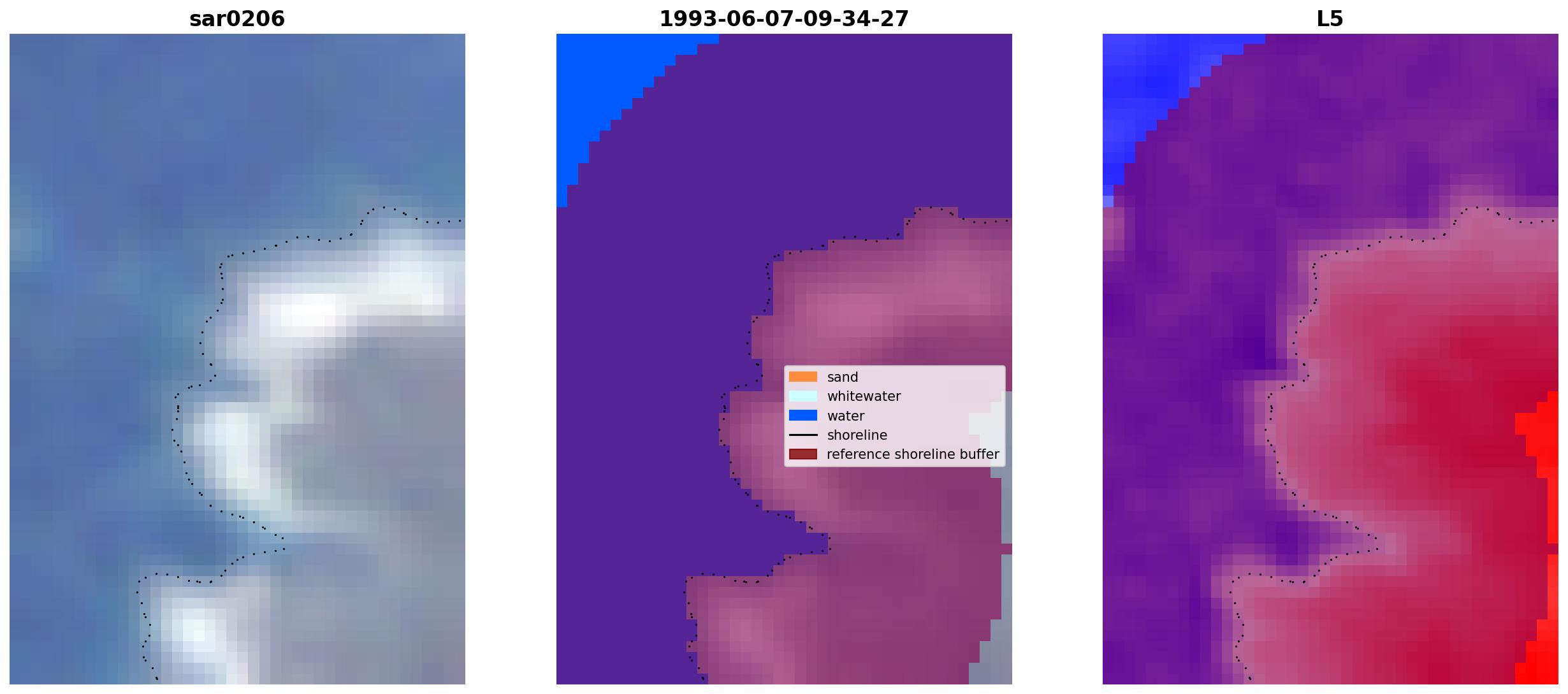 sar0206

1993-06-07-09-34-27

sand
whitewater
water
shoreline
reference shoreline buffer

L5